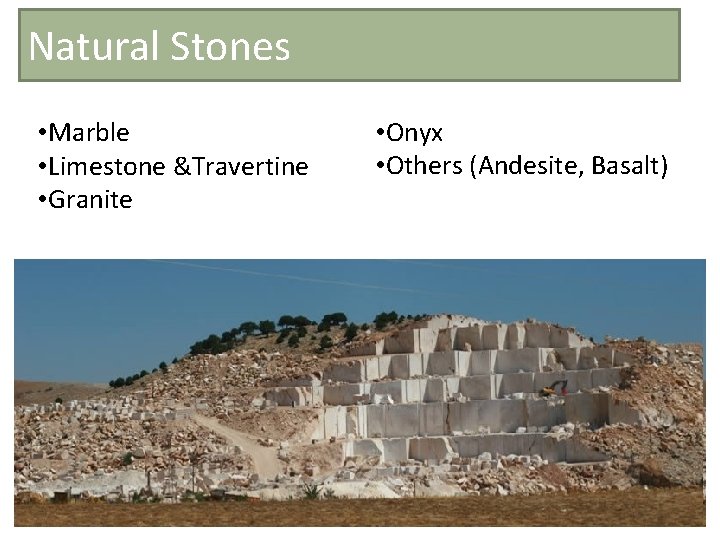 Natural Stones

•Marble
•Limestone &Travertine
•Granite

•Onyx
•Others (Andesite, Basalt)